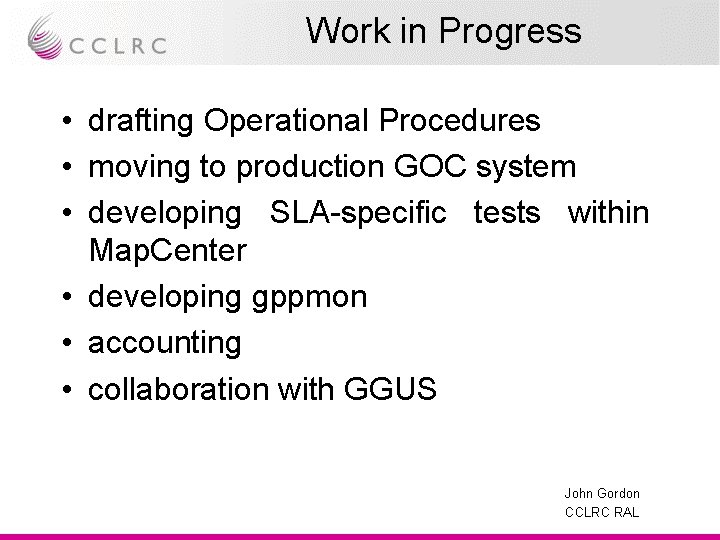 CCLRC

Work in Progress

• drafting Operational Procedures
• moving to production GOC system
• developing SLA-specific tests within MapCenter
• developing gppmon
• accounting
• collaboration with GGUS

John Gordon
CCLRC RAL